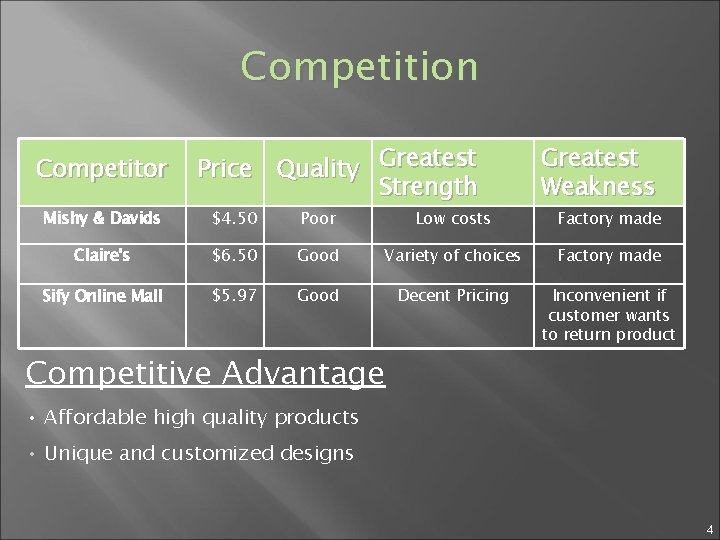 Competition

| Competitor | Price | Quality | Greatest Strength | Greatest Weakness |
|---|---|---|---|---|
| Mishy & Davids | \$4.50 | Poor | Low costs | Factory made |
| Claire's | \$6.50 | Good | Variety of choices | Factory made |
| Sify Online Mall | \$5.97 | Good | Decent Pricing | Inconvenient if customer wants to return product |

Competitive Advantage

• Affordable high quality products

• Unique and customized designs

4